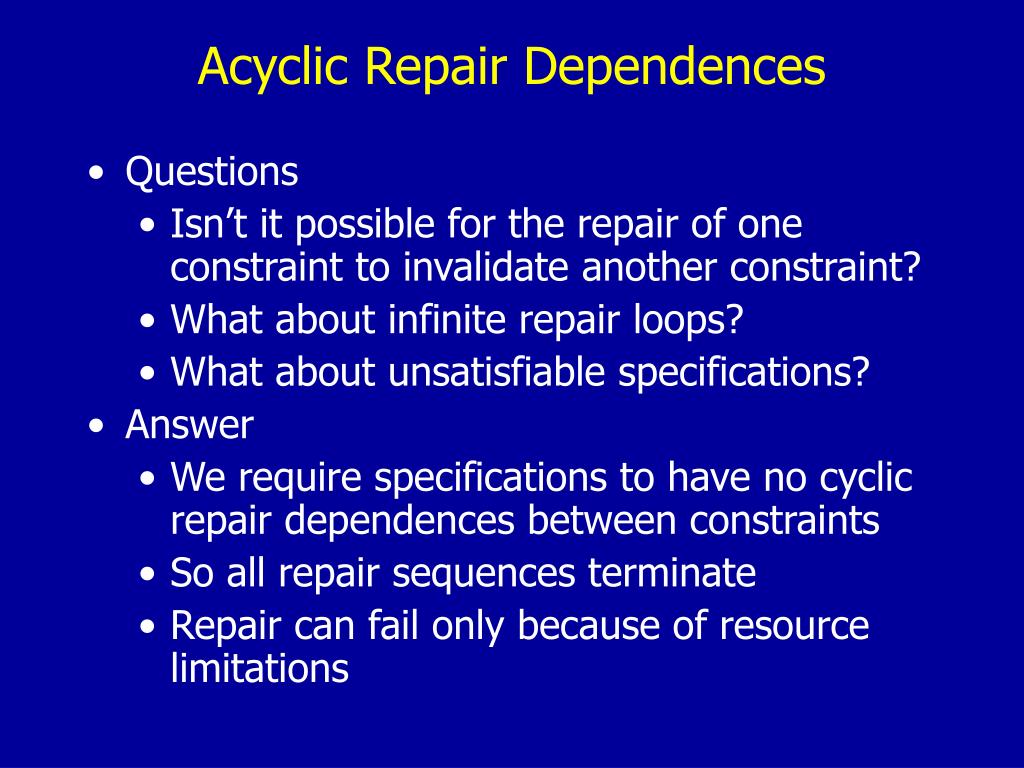 Acyclic Repair Dependences

• Questions
  • Isn’t it possible for the repair of one constraint to invalidate another constraint?
  • What about infinite repair loops?
  • What about unsatisfiable specifications?
• Answer
  • We require specifications to have no cyclic repair dependences between constraints
  • So all repair sequences terminate
  • Repair can fail only because of resource limitations